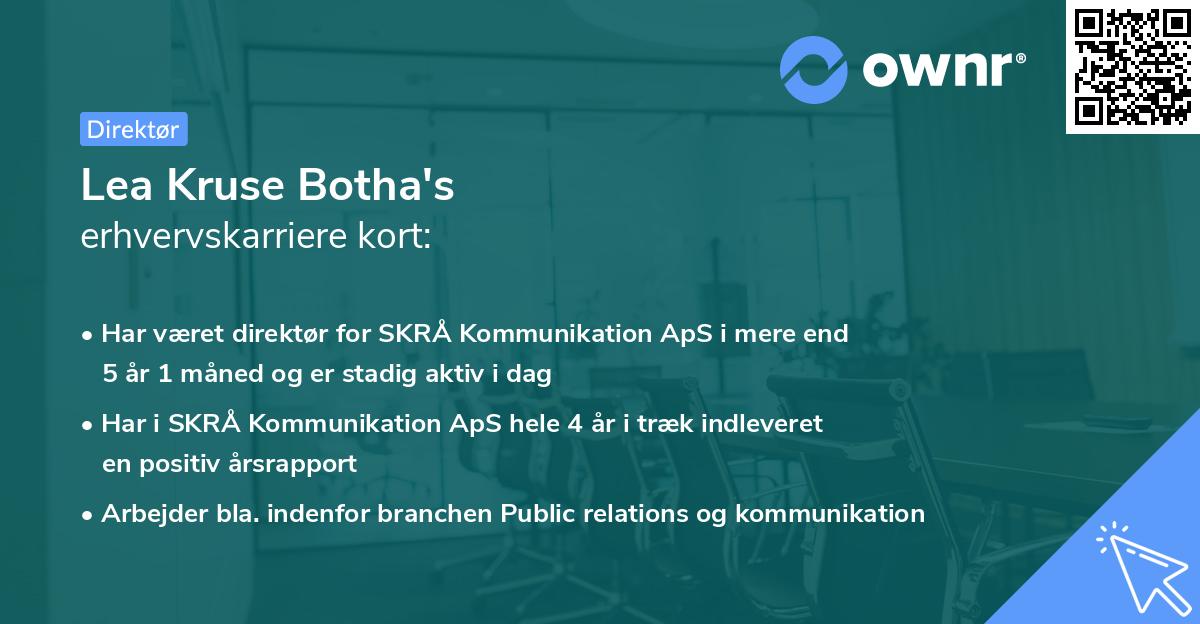 ownr®

Direktør

Lea Kruse Botha's
erhvervskarriere kort:

• Har været direktør for SKRÅ Kommunikation ApS i mere end 5 år 1 måned og er stadig aktiv i dag
• Har i SKRÅ Kommunikation ApS hele 4 år i træk indleveret en positiv årsrapport
• Arbejder bla. indenfor branchen Public relations og kommunikation